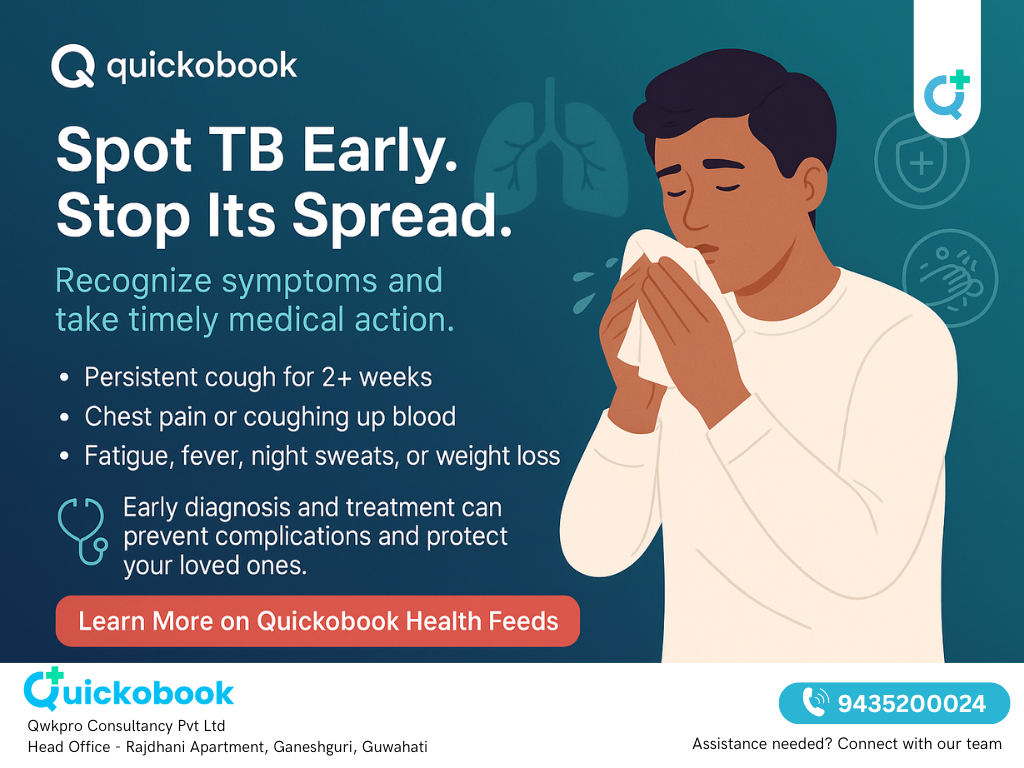 quickobook

Spot TB Early. Stop Its Spread.

Recognize symptoms and take timely medical action.

• Persistent cough for 2+ weeks
• Chest pain or coughing up blood
• Fatigue, fever, night sweats, or weight loss

Early diagnosis and treatment can prevent complications and protect your loved ones.

Learn More on Quickobook Health Feeds

Quickobook
Qwkpro Consultancy Pvt Ltd
Head Office - Rajdhani Apartment, Ganeshguri, Guwahati

9435200024
Assistance needed? Connect with our team